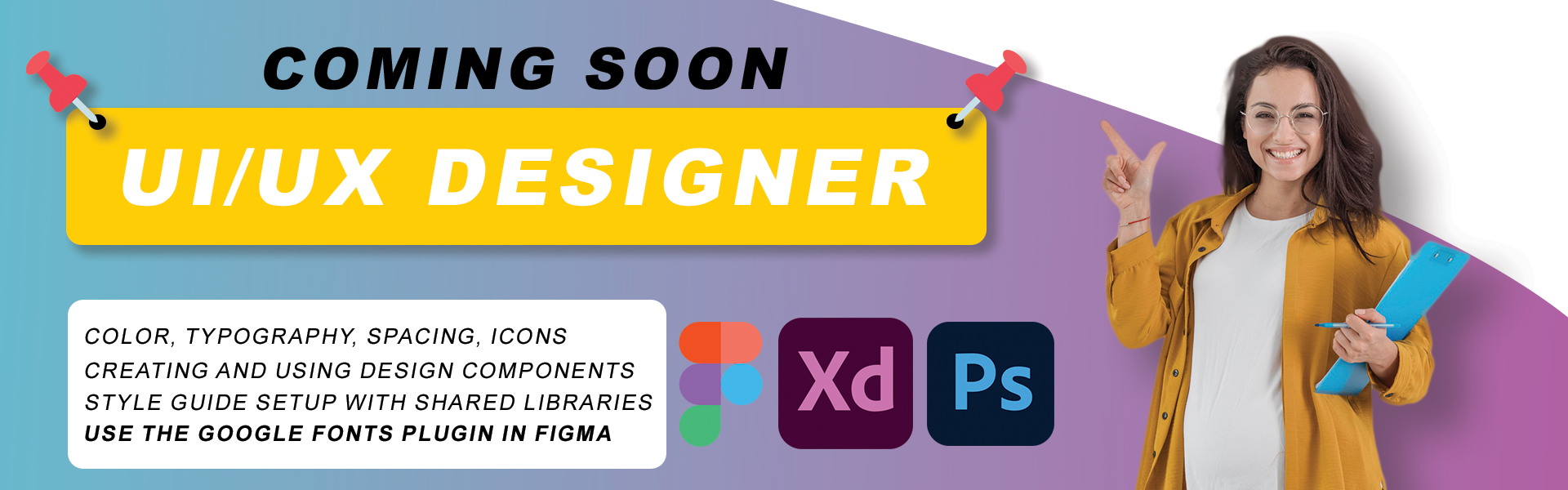 COMING SOON

UI/UX DESIGNER

COLOR, TYPOGRAPHY, SPACING, ICONS
CREATING AND USING DESIGN COMPONENTS
STYLE GUIDE SETUP WITH SHARED LIBRARIES
USE THE GOOGLE FONTS PLUGIN IN FIGMA

Xd

Ps